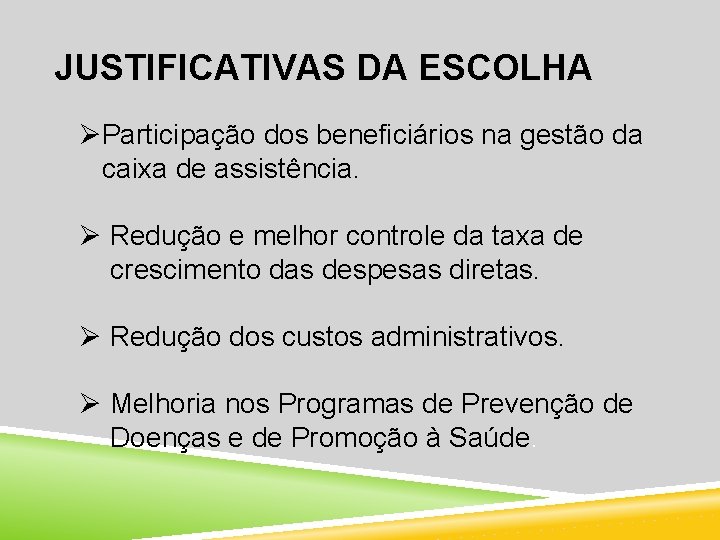 JUSTIFICATIVAS DA ESCOLHA

➢Participação dos beneficiários na gestão da caixa de assistência.

➢ Redução e melhor controle da taxa de crescimento das despesas diretas.

➢ Redução dos custos administrativos.

➢ Melhoria nos Programas de Prevenção de Doenças e de Promoção à Saúde.